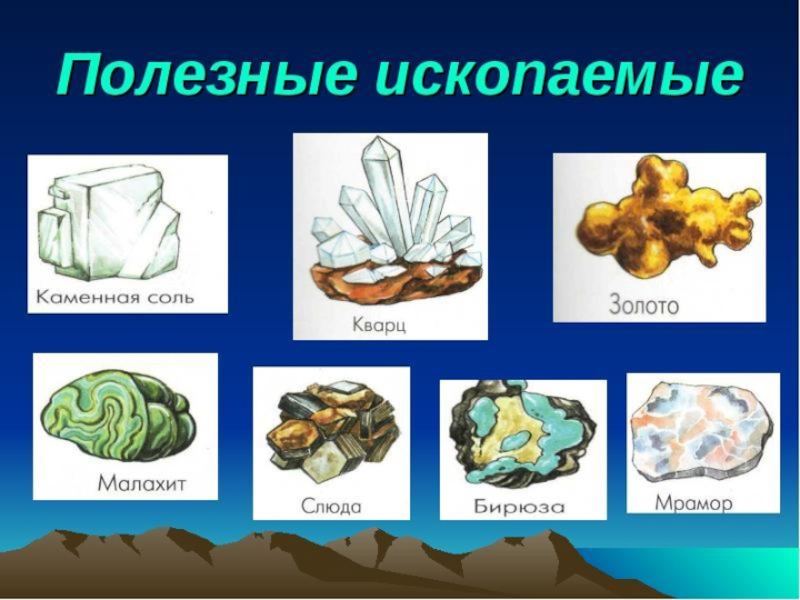 Полезные ископаемые

Каменная соль

Кварц

Золото

Малахит

Слюда

Бирюза

Мрамор